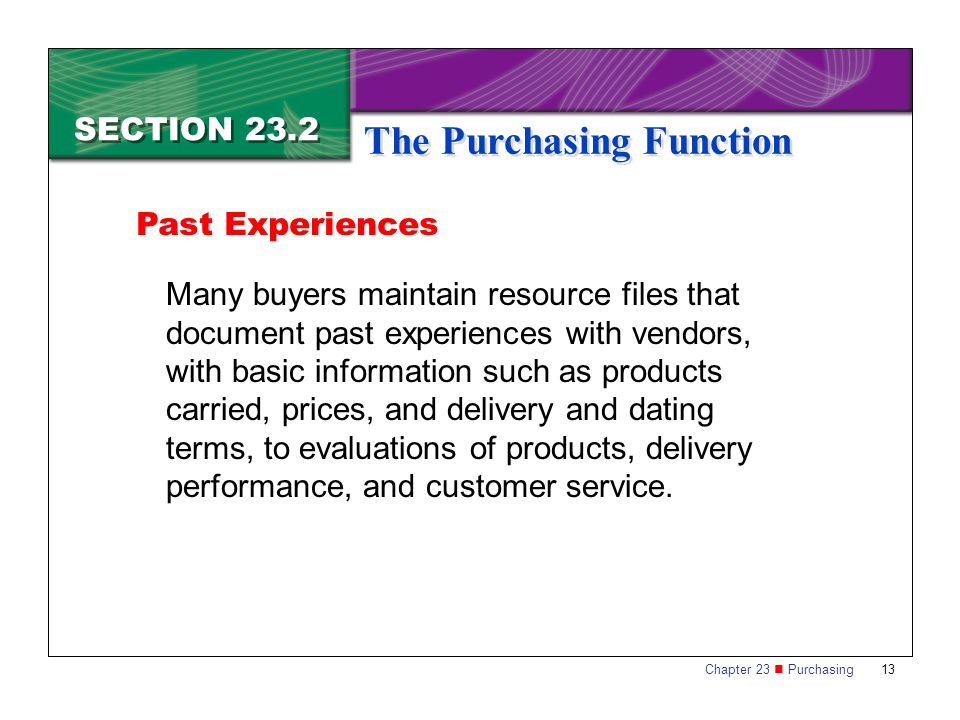 SECTION 23.2

The Purchasing Function

Past Experiences

Many buyers maintain resource files that document past experiences with vendors, with basic information such as products carried, prices, and delivery and dating terms, to evaluations of products, delivery performance, and customer service.

Chapter 23 ■ Purchasing 13